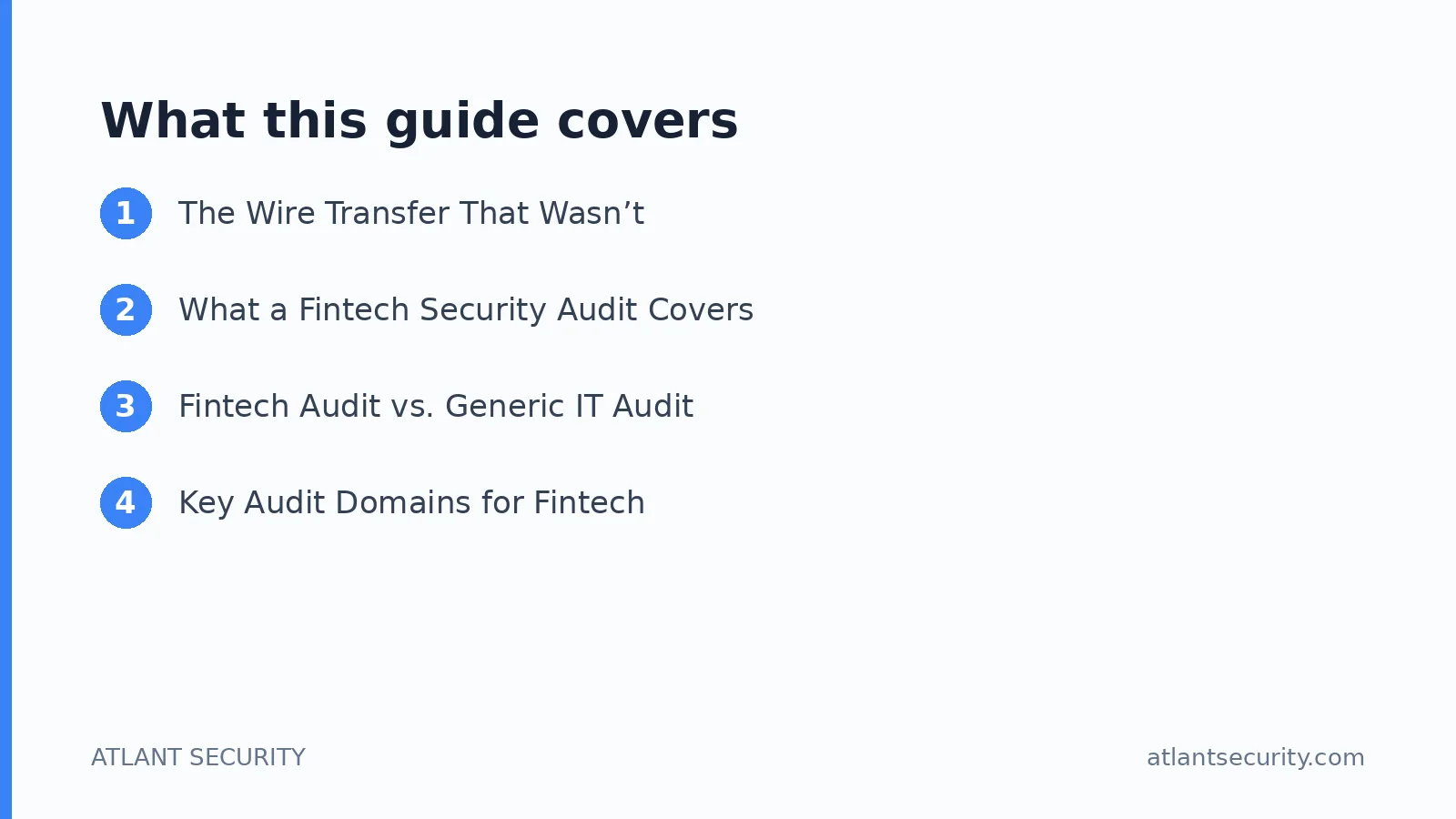 What this guide covers

1 The Wire Transfer That Wasn’t

2 What a Fintech Security Audit Covers

3 Fintech Audit vs. Generic IT Audit

4 Key Audit Domains for Fintech

ATLANT SECURITY

atlantsecurity.com